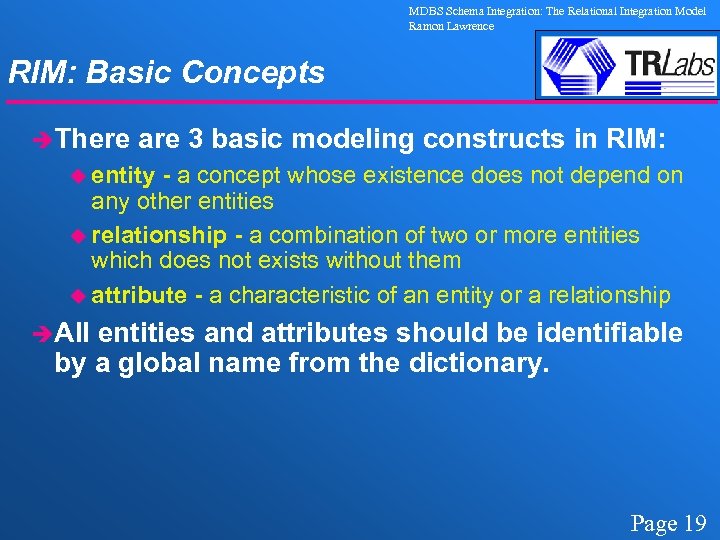 MDBS Schema Integration: The Relational Integration Model
Ramon Lawrence

TRLabs

RIM: Basic Concepts

There are 3 basic modeling constructs in RIM:

entity - a concept whose existence does not depend on any other entities

relationship - a combination of two or more entities which does not exists without them

attribute - a characteristic of an entity or a relationship

All entities and attributes should be identifiable by a global name from the dictionary.

Page 19